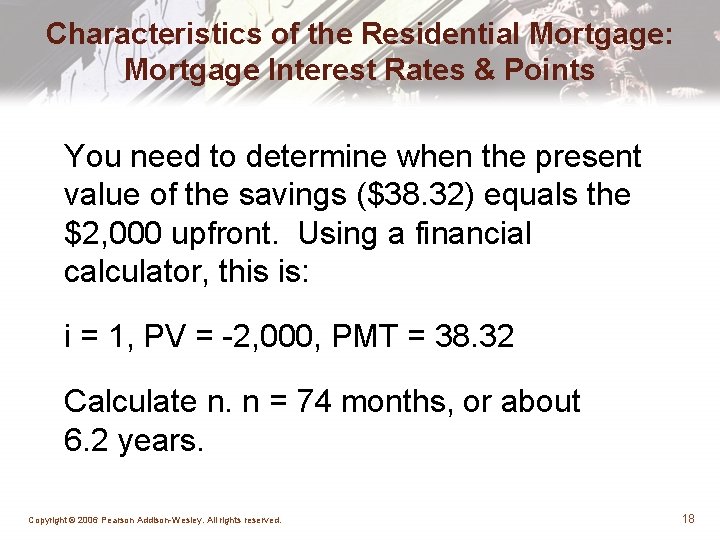 Characteristics of the Residential Mortgage: Mortgage Interest Rates & Points

You need to determine when the present value of the savings (\$38.32) equals the \$2,000 upfront. Using a financial calculator, this is:

i = 1, PV = -2,000, PMT = 38.32

Calculate n. n = 74 months, or about 6.2 years.

Copyright © 2006 Pearson Addison-Wesley. All rights reserved.

18